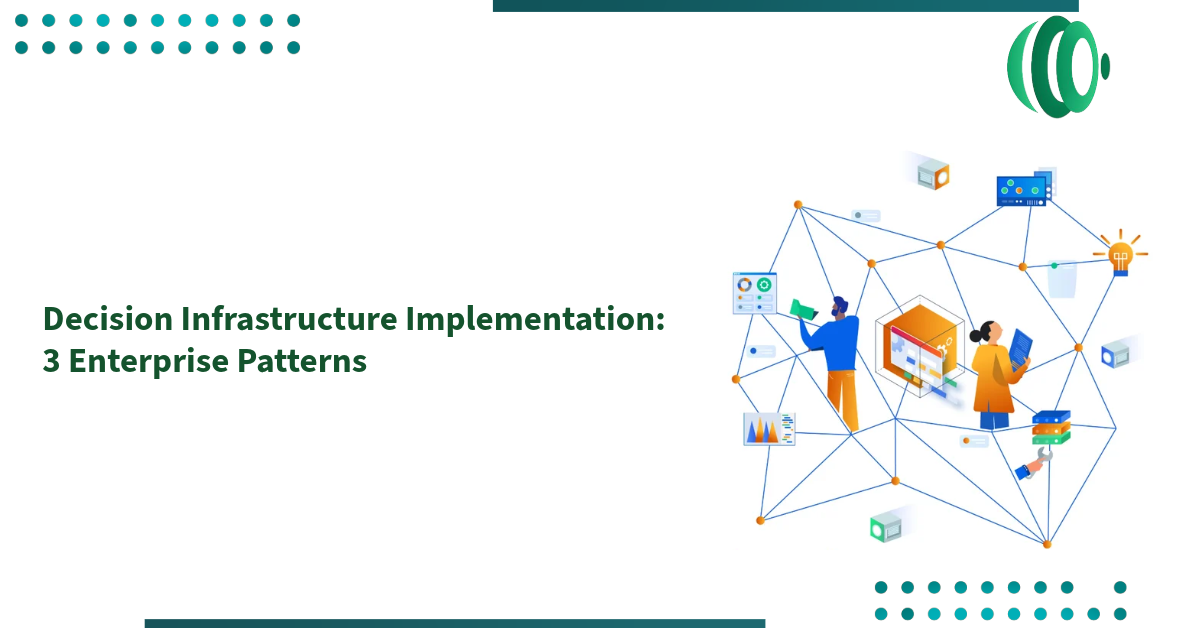 Decision Infrastructure Implementation: 3 Enterprise Patterns